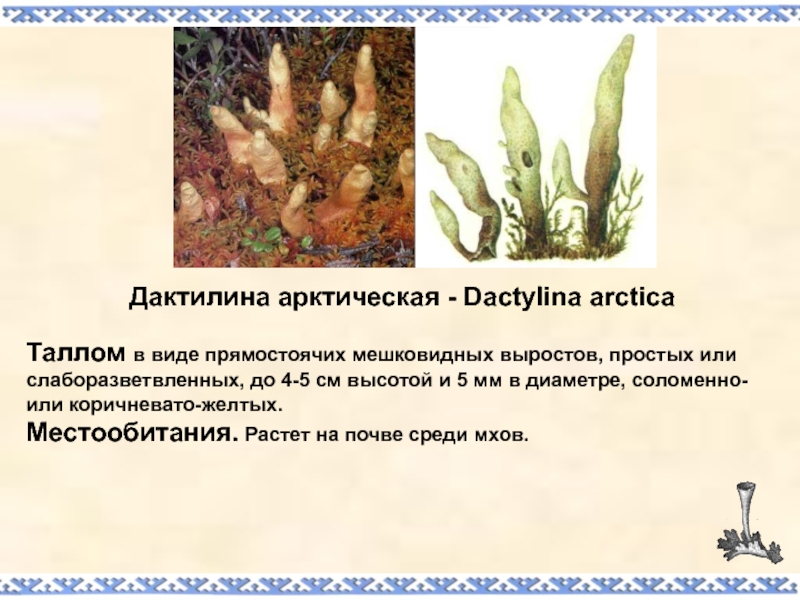 Дактилина арктическая - Dactylina arctica

Таллом в виде прямостоячих мешковидных выростов, простых или слаборазветвленных, до 4-5 см высотой и 5 мм в диаметре, соломенно- или коричневато-желтых.
Местообитания. Растет на почве среди мхов.